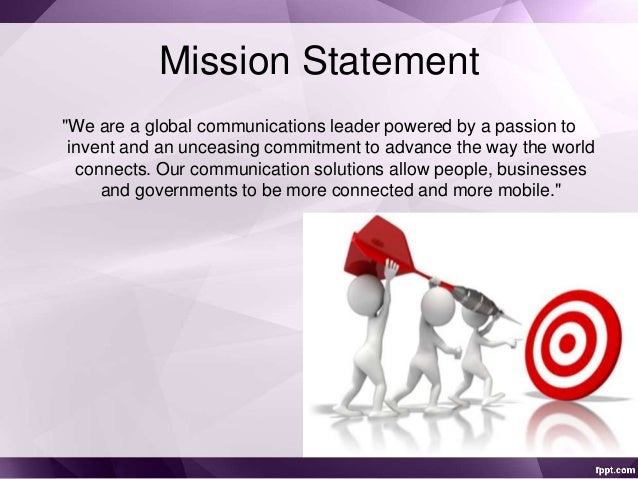 Mission Statement

"We are a global communications leader powered by a passion to invent and an unceasing commitment to advance the way the world connects. Our communication solutions allow people, businesses and governments to be more connected and more mobile."

fppt.com